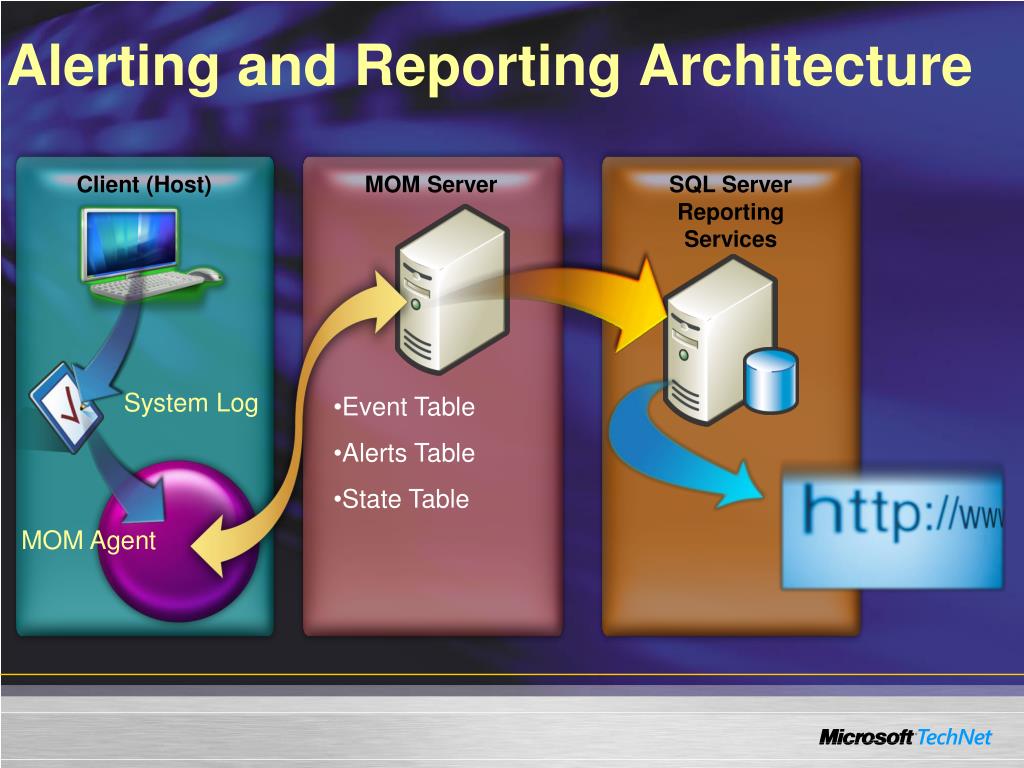 Alerting and Reporting Architecture

Client (Host)

System Log

MOM Agent

MOM Server

•Event Table

•Alerts Table

•State Table

SQL Server Reporting Services

http://www

Microsoft TechNet